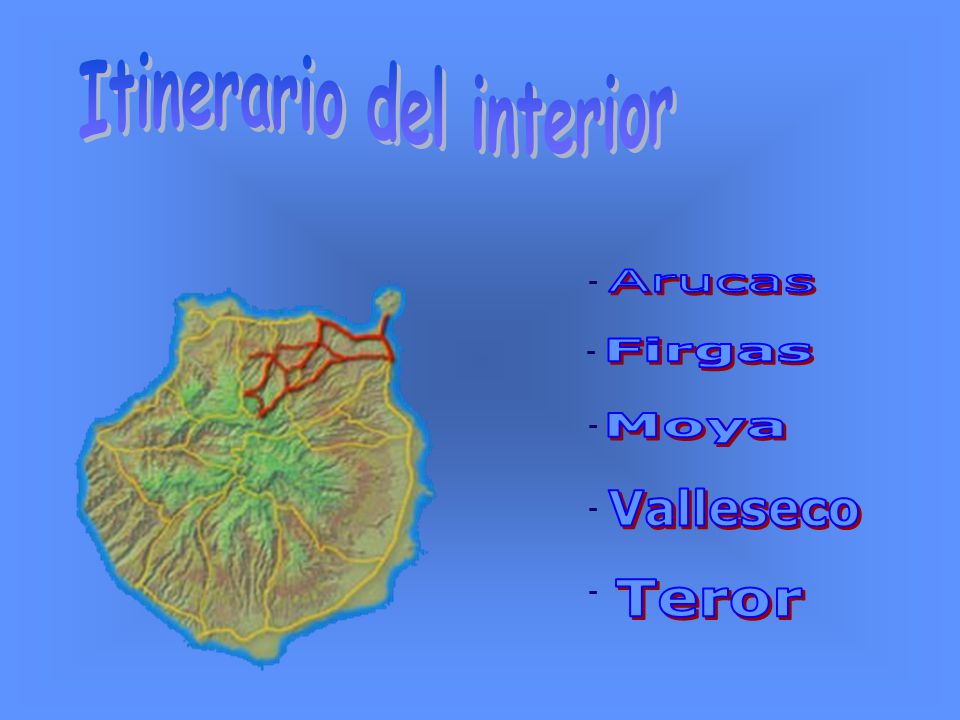 Itinerario del interior

- Arucas
- Firgas
- Moya
- Valleseco
- Teror